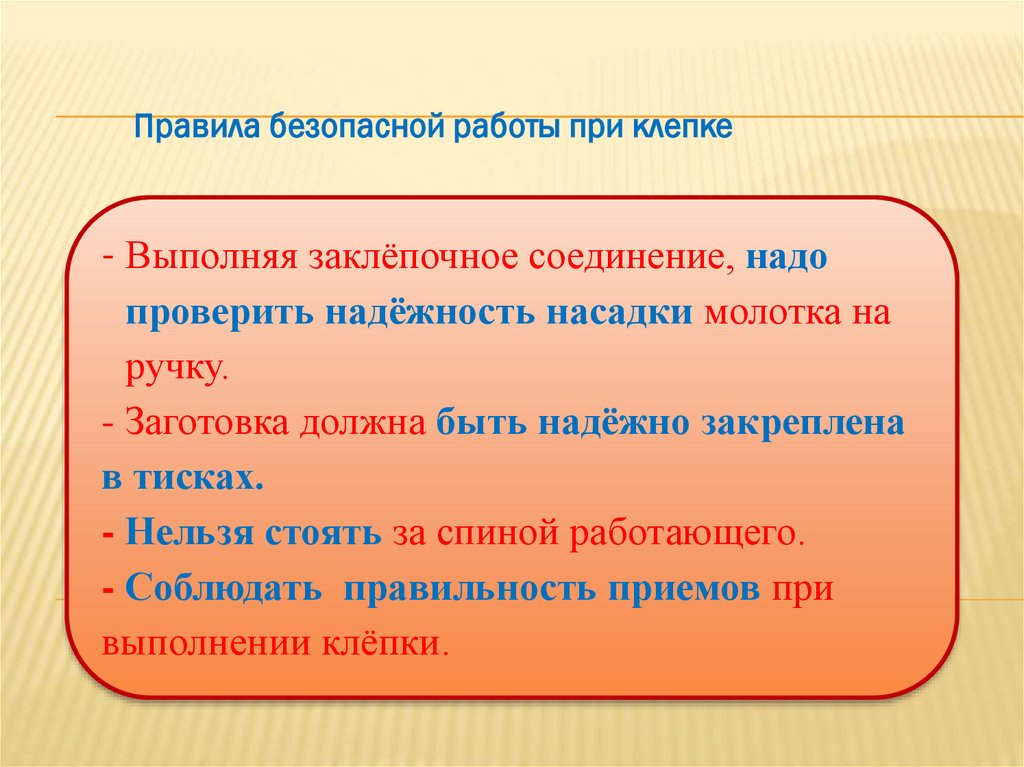 Правила безопасной работы при клепке

- Выполняя заклёпочное соединение, надо проверить надёжность насадки молотка на ручку.

- Заготовка должна быть надёжно закреплена в тисках.

- Нельзя стоять за спиной работающего.

- Соблюдать правильность приемов при выполнении клёпки.